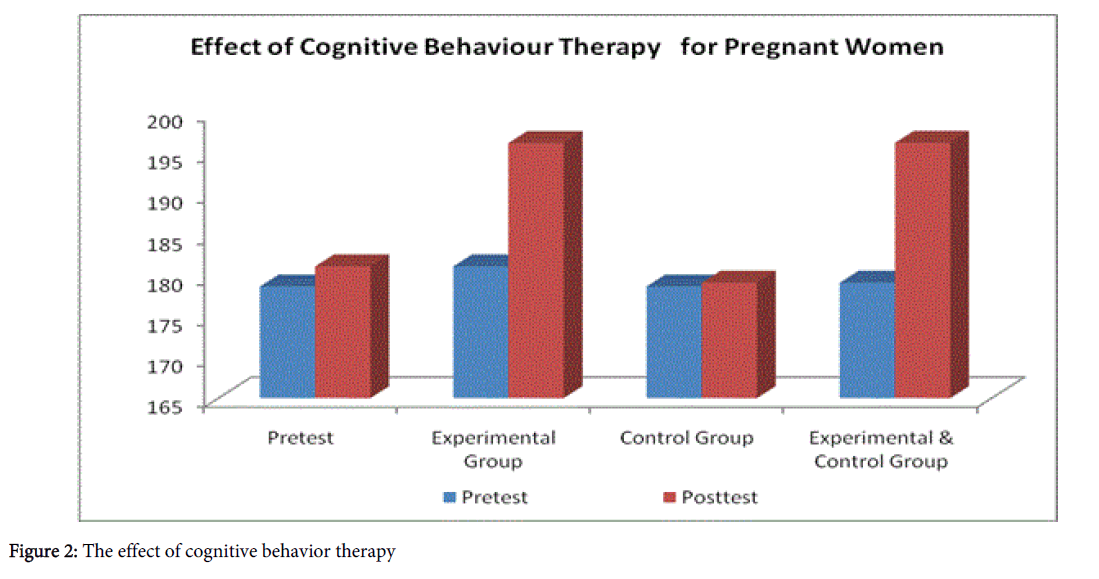 Effect of Cognitive Behaviour Therapy for Pregnant Women

200
195
190
185
180
175
170
165

Pretest
Experimental Group
Control Group
Experimental & Control Group

Pretest
Posttest

Figure 2: The effect of cognitive behavior therapy